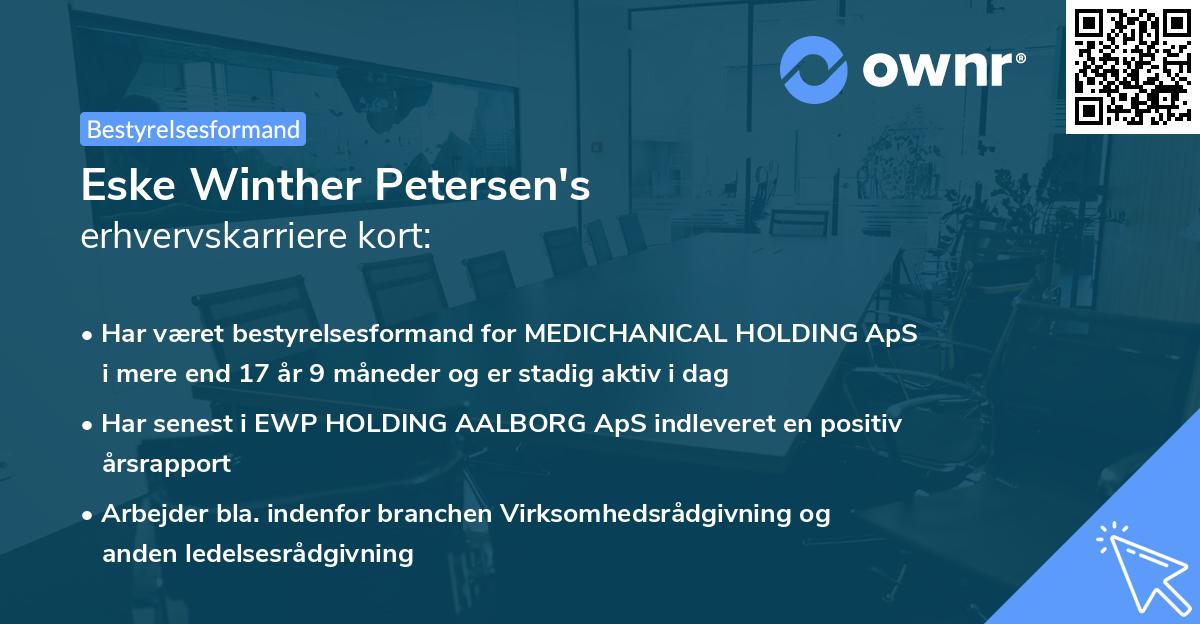 ownr®

Bestyrelsesformand

Eske Winther Petersen's
erhvervskarriere kort:

• Har været bestyrelsesformand for MEDICHANICAL HOLDING ApS i mere end 17 år 9 måneder og er stadig aktiv i dag

• Har senest i EWP HOLDING AALBORG ApS indleveret en positiv årsrapport

• Arbejder bla. indenfor branchen Virksomhedsrådgivning og anden ledelsesrådgivning